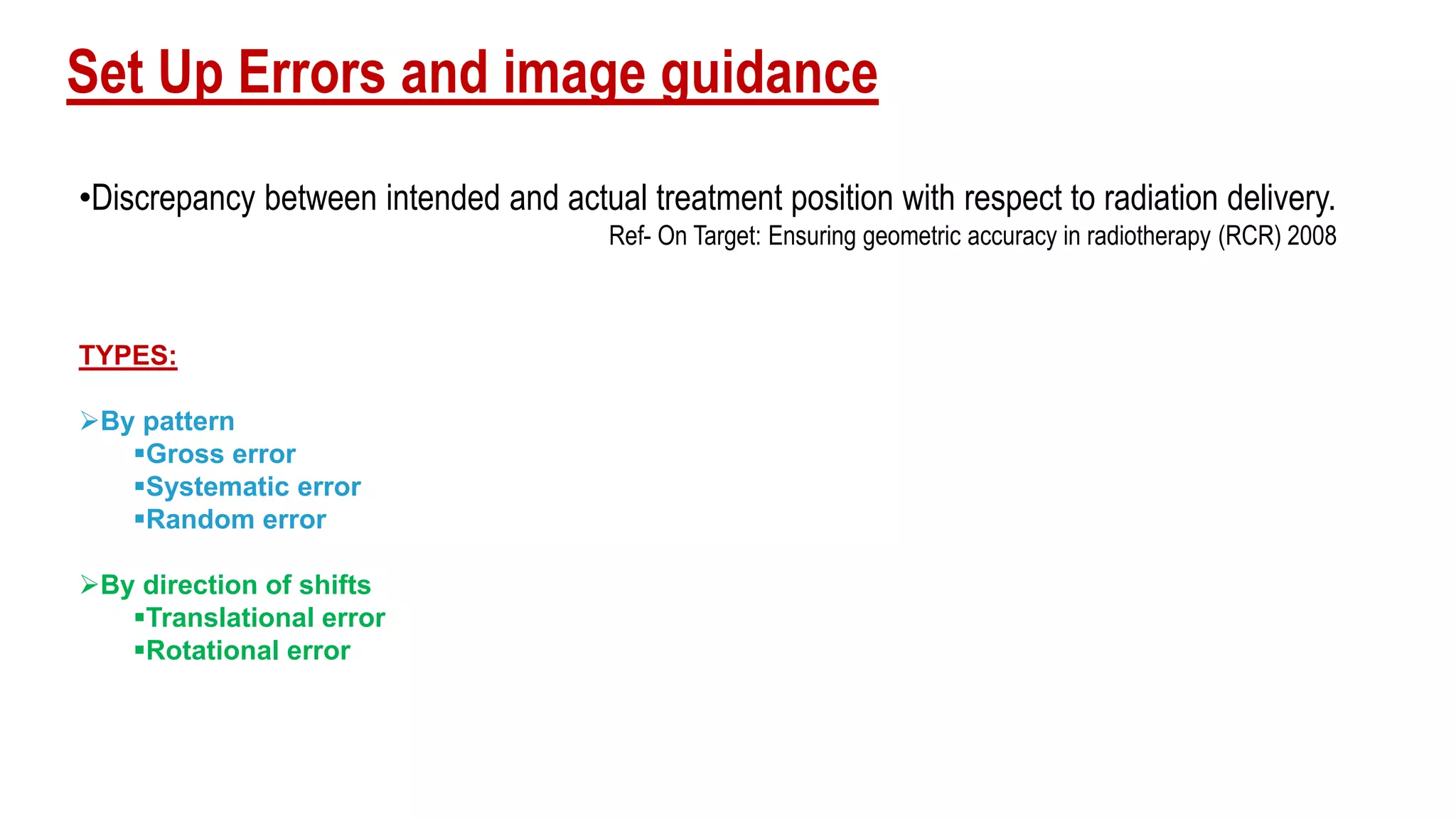 Set Up Errors and image guidance

•Discrepancy between intended and actual treatment position with respect to radiation delivery.
Ref- On Target: Ensuring geometric accuracy in radiotherapy (RCR) 2008

TYPES:

➢By pattern
▪Gross error
▪Systematic error
▪Random error

➢By direction of shifts
▪Translational error
▪Rotational error